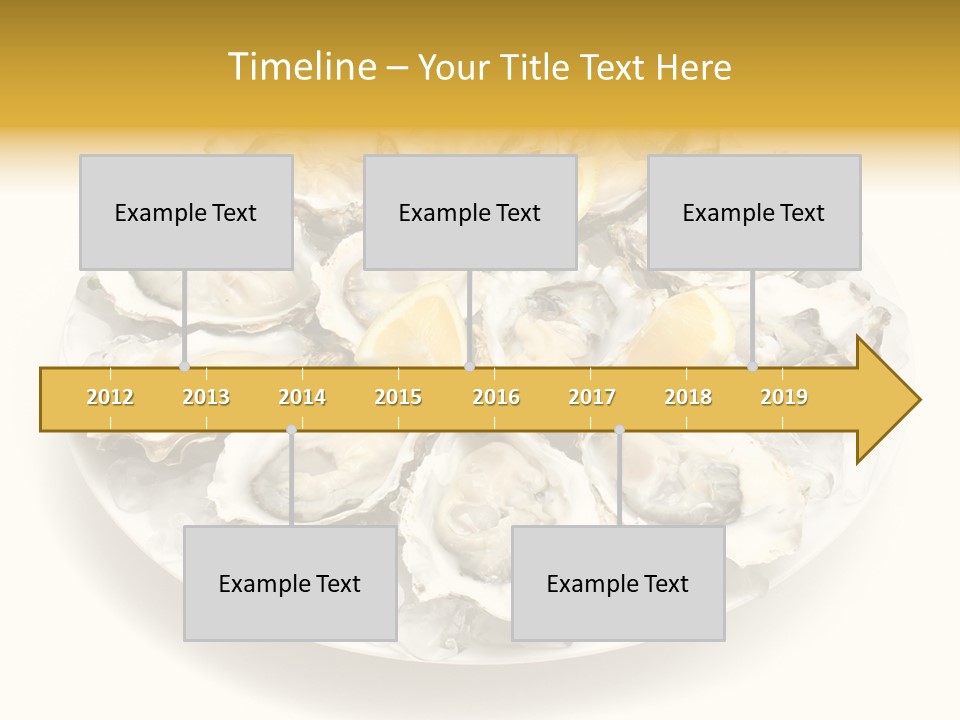 Timeline – Your Title Text Here

Example Text

Example Text

Example Text

2012 2013 2014 2015 2016 2017 2018 2019

Example Text

Example Text